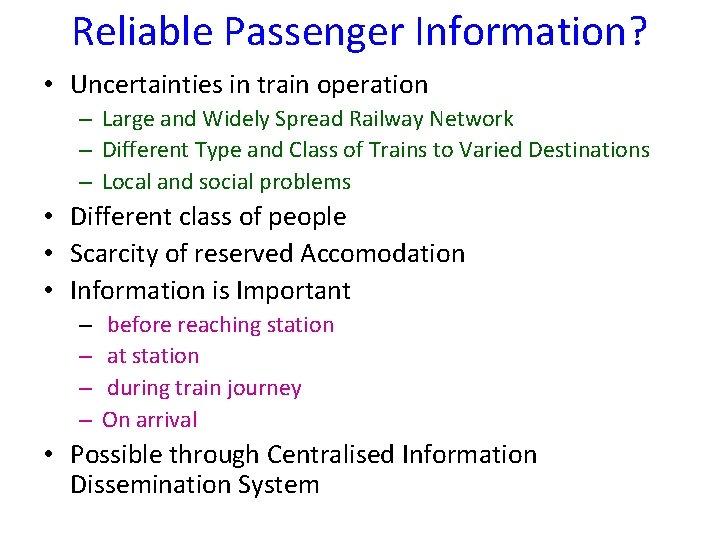 Reliable Passenger Information?

• Uncertainties in train operation
  – Large and Widely Spread Railway Network
  – Different Type and Class of Trains to Varied Destinations
  – Local and social problems
• Different class of people
• Scarcity of reserved Accomodation
• Information is Important
  – before reaching station
  – at station
  – during train journey
  – On arrival
• Possible through Centralised Information Dissemination System